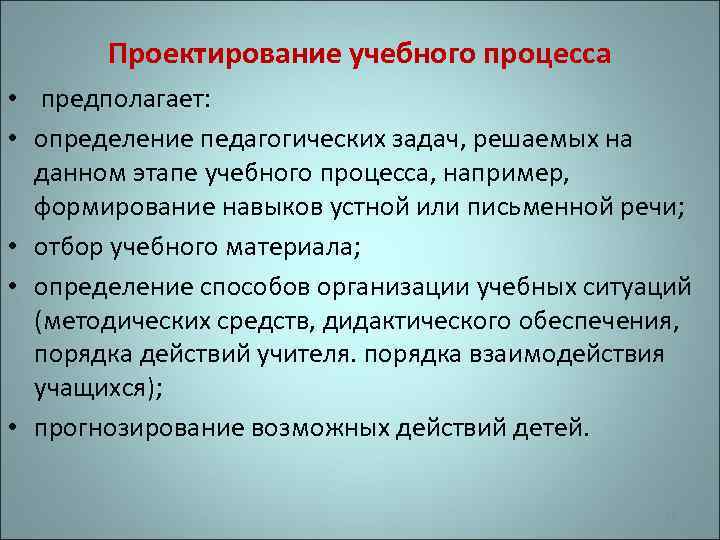 Проектирование учебного процесса

• предполагает:
• определение педагогических задач, решаемых на данном этапе учебного процесса, например, формирование навыков устной или письменной речи;
• отбор учебного материала;
• определение способов организации учебных ситуаций (методических средств, дидактического обеспечения, порядка действий учителя. порядка взаимодействия учащихся);
• прогнозирование возможных действий детей.